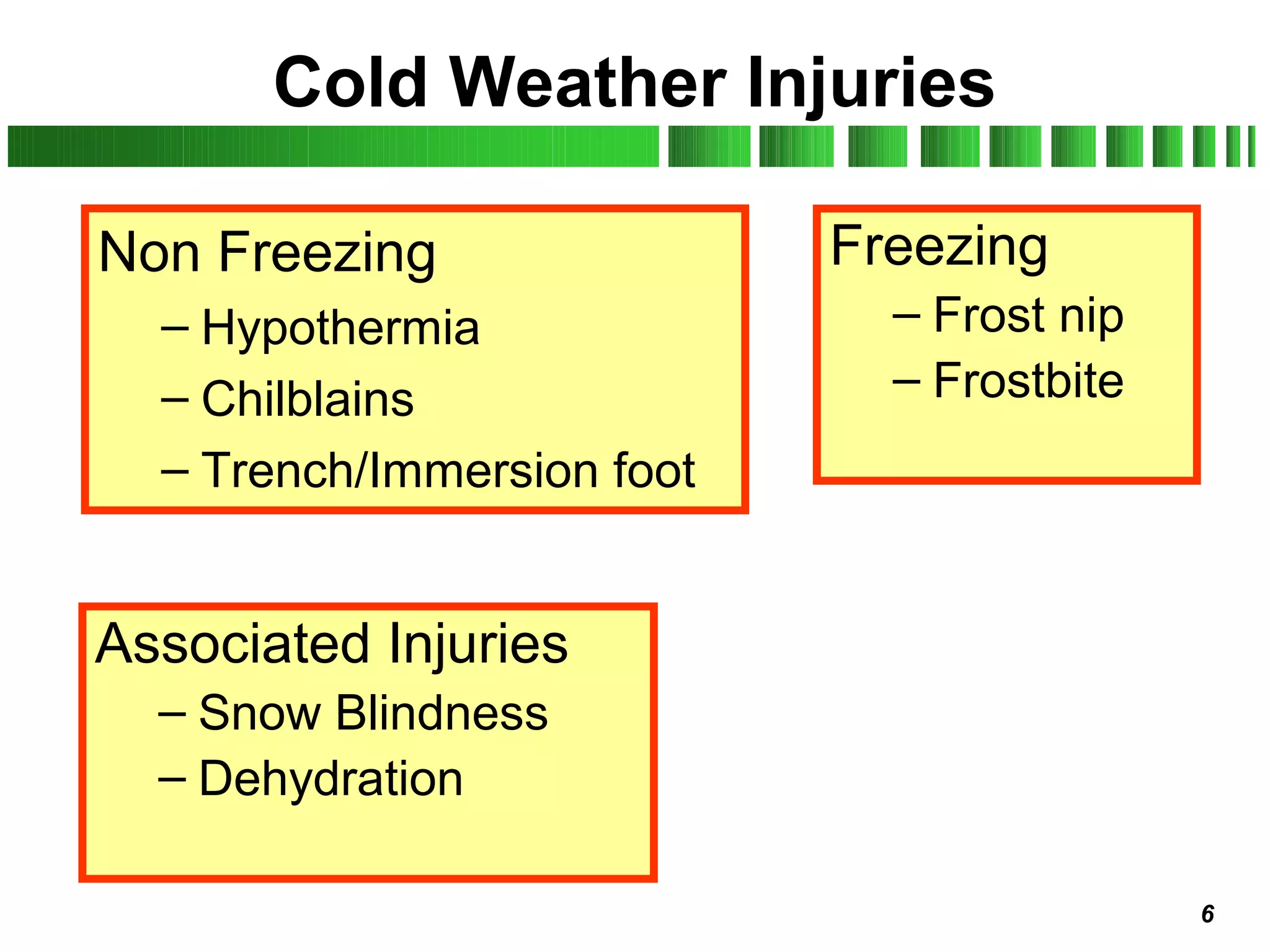 Cold Weather Injuries

Non Freezing
– Hypothermia
– Chilblains
– Trench/Immersion foot

Freezing
– Frost nip
– Frostbite

Associated Injuries
– Snow Blindness
– Dehydration

6